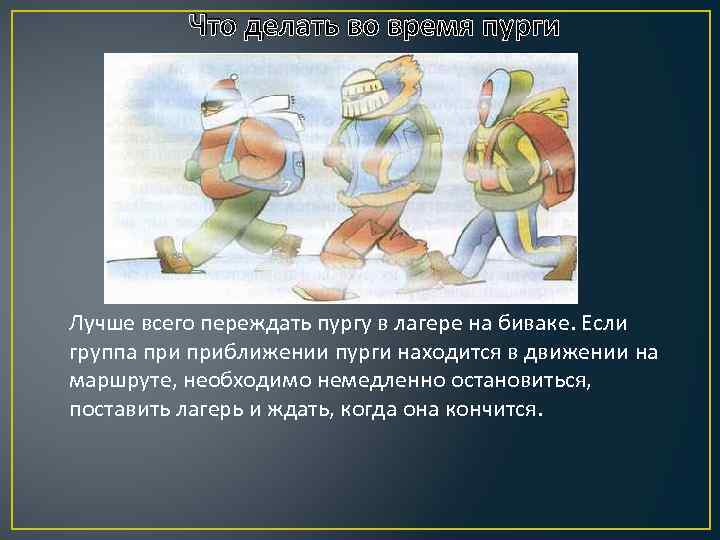 Что делать во время пурги

Лучше всего переждать пургу в лагере на биваке. Если группа при приближении пурги находится в движении на маршруте, необходимо немедленно остановиться, поставить лагерь и ждать, когда она кончится.